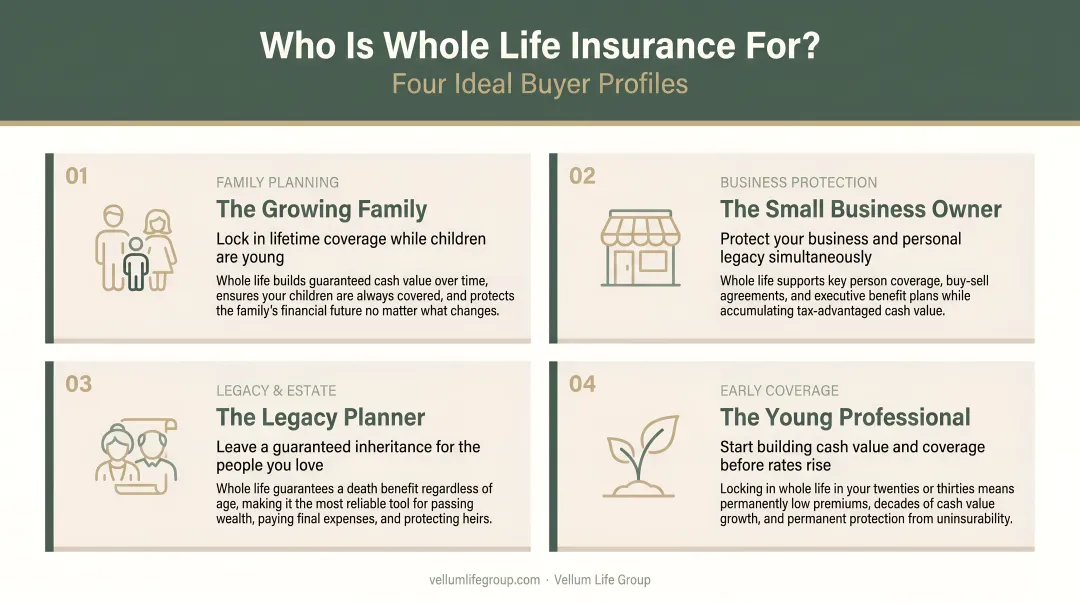 Who Is Whole Life Insurance For?
Four Ideal Buyer Profiles

01
FAMILY PLANNING
The Growing Family
Lock in lifetime coverage while children are young
Whole life builds guaranteed cash value over time, ensures your children are always covered, and protects the family's financial future no matter what changes.

02
BUSINESS PROTECTION
The Small Business Owner
Protect your business and personal legacy simultaneously
Whole life supports key person coverage, buy-sell agreements, and executive benefit plans while accumulating tax-advantaged cash value.

03
LEGACY & ESTATE
The Legacy Planner
Leave a guaranteed inheritance for the people you love
Whole life guarantees a death benefit regardless of age, making it the most reliable tool for passing wealth, paying final expenses, and protecting heirs.

04
EARLY COVERAGE
The Young Professional
Start building cash value and coverage before rates rise
Locking in whole life in your twenties or thirties means permanently low premiums, decades of cash value growth, and permanent protection from uninsurability.

vellumlifegroup.com · Vellum Life Group